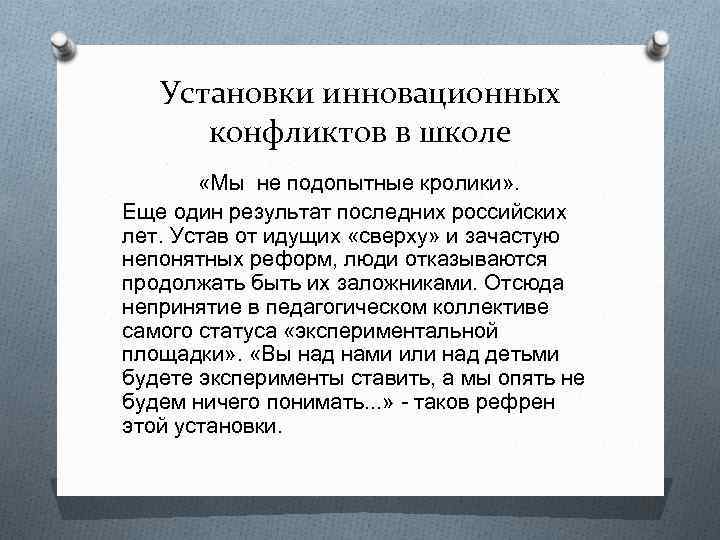 Установки инновационных конфликтов в школе

«Мы  не подопытные кролики».

Еще один результат последних российских лет. Устав от идущих «сверху» и зачастую непонятных реформ, люди отказываются продолжать быть их заложниками. Отсюда непринятие в педагогическом коллективе самого статуса «экспериментальной площадки». «Вы над нами или над детьми будете эксперименты ставить, а мы опять не будем ничего понимать...» - таков рефрен этой установки.